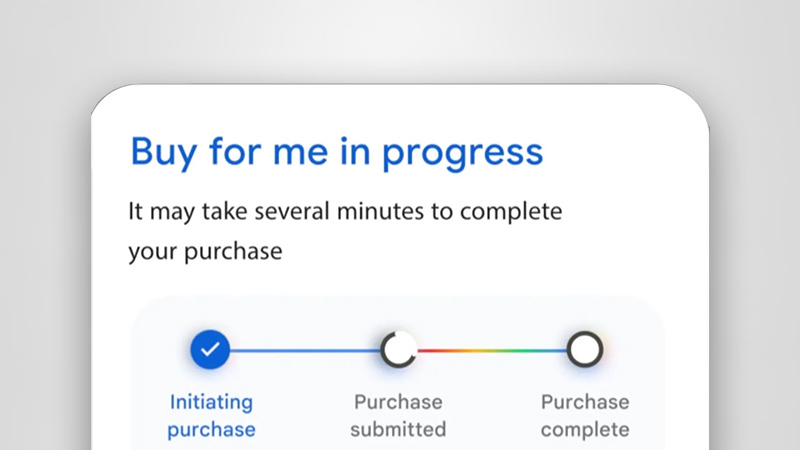 Buy for me in progress

It may take several minutes to complete your purchase

Initiating purchase

Purchase submitted

Purchase complete